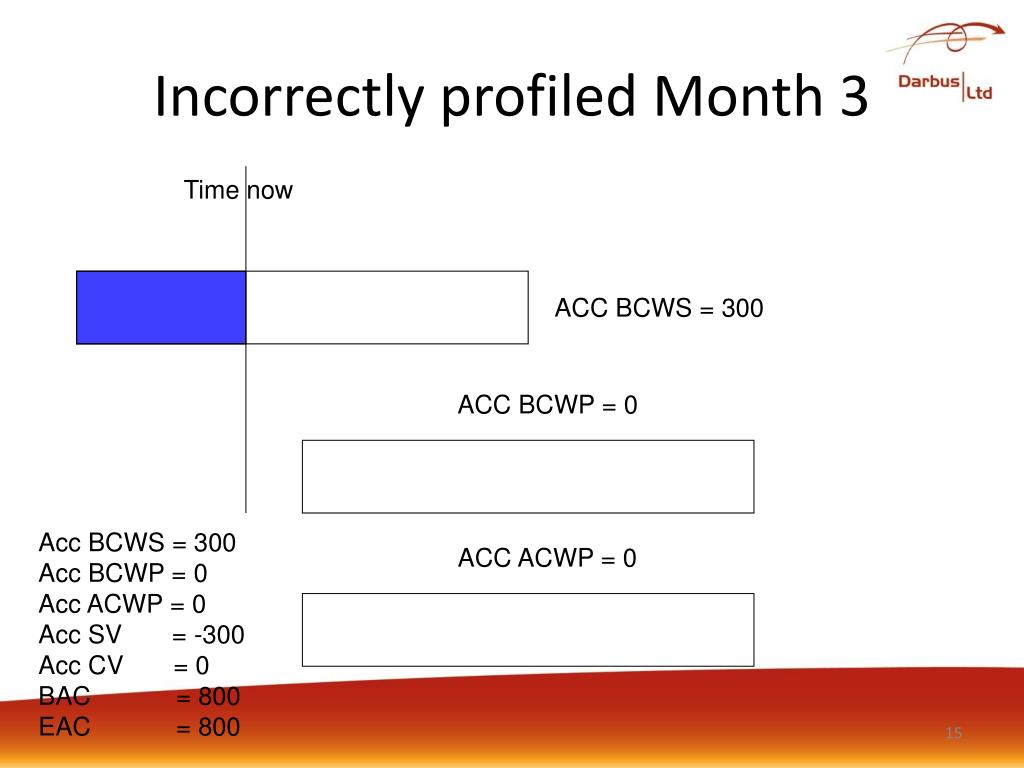 Incorrectly profiled Month 3

Darbus Ltd

Time now

ACC BCWS = 300

ACC BCWP = 0

ACC ACWP = 0

Acc BCWS = 300
Acc BCWP = 0
Acc ACWP = 0
Acc SV = -300
Acc CV = 0
BAC = 800
EAC = 800

15